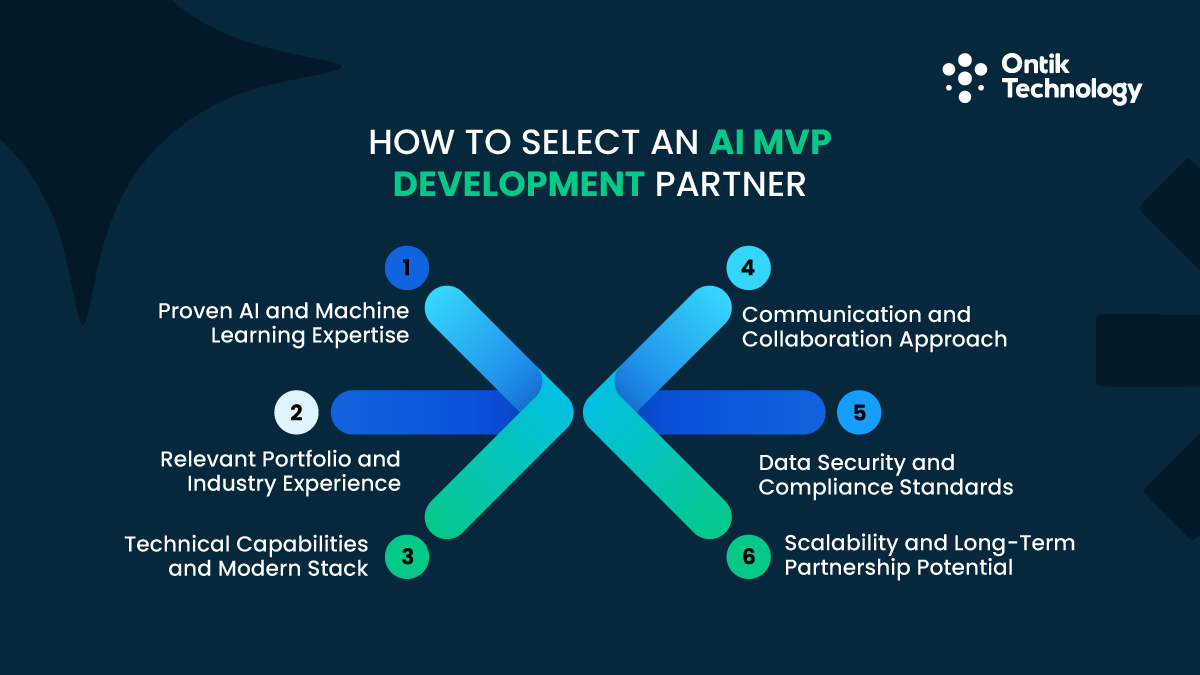 Ontik Technology

HOW TO SELECT AN AI MVP DEVELOPMENT PARTNER

1
Proven AI and Machine Learning Expertise

2
Relevant Portfolio and Industry Experience

3
Technical Capabilities and Modern Stack

4
Communication and Collaboration Approach

5
Data Security and Compliance Standards

6
Scalability and Long-Term Partnership Potential